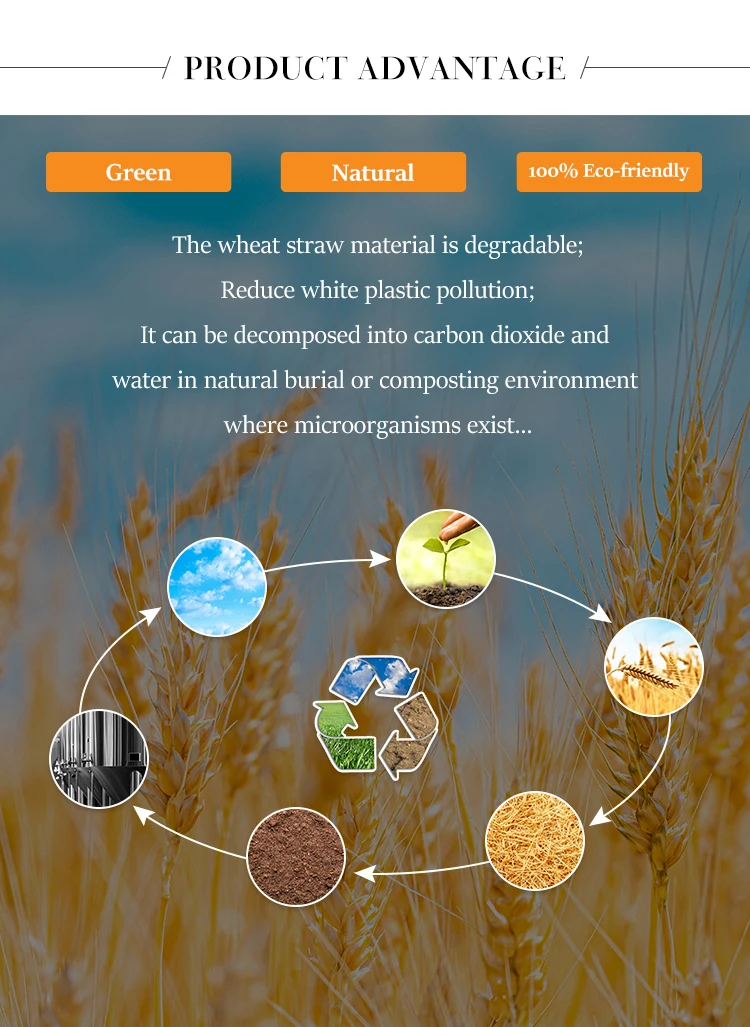 / PRODUCT ADVANTAGE /

Green

Natural

100% Eco-friendly

The wheat straw material is degradable;
Reduce white plastic pollution;
It can be decomposed into carbon dioxide and water in natural burial or composting environment where microorganisms exist...